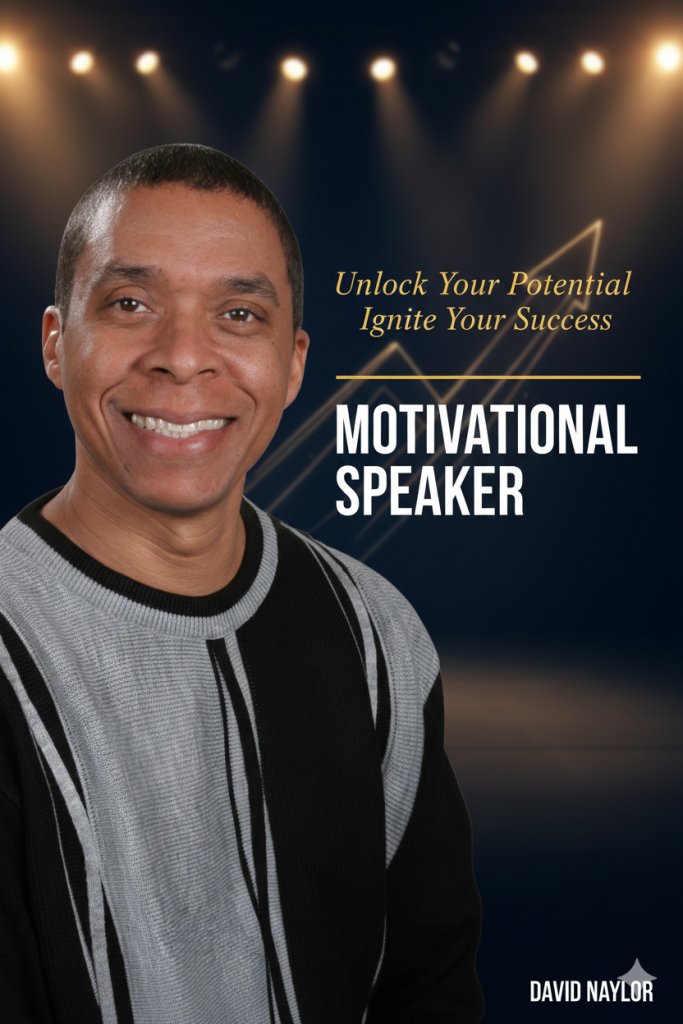 Unlock Your Potential
Ignite Your Success

MOTIVATIONAL
SPEAKER

DAVID NAYLOR